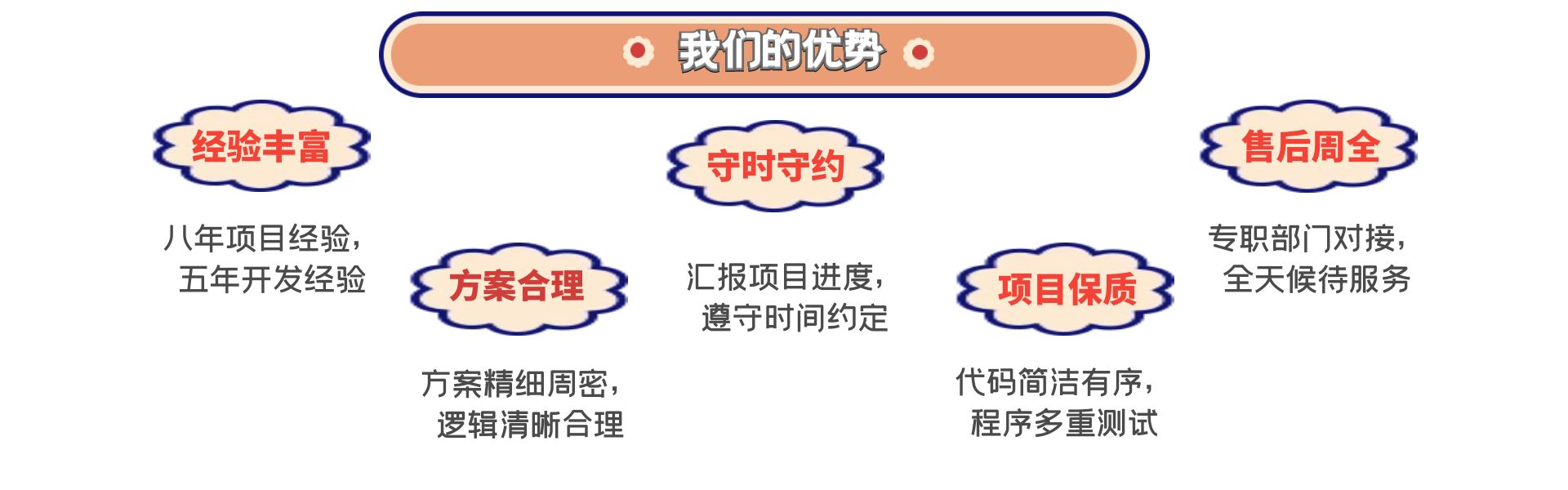 我们的优势

经验丰富

八年项目经验，
五年开发经验

方案合理

方案精细周密，
逻辑清晰合理

守时守约

汇报项目进度，
遵守时间约定

项目保质

代码简洁有序，
程序多重测试

售后周全

专职部门对接，
全天候待服务